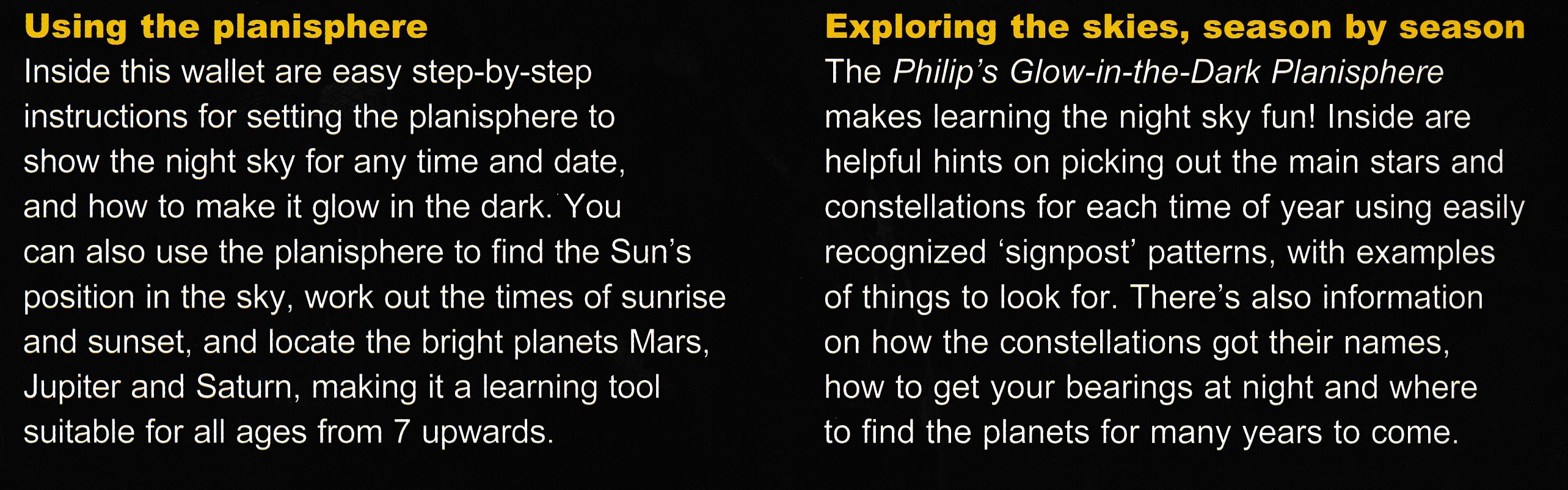 Using the planisphere

Inside this wallet are easy step-by-step instructions for setting the planisphere to show the night sky for any time and date, and how to make it glow in the dark. You can also use the planisphere to find the Sun's position in the sky, work out the times of sunrise and sunset, and locate the bright planets Mars, Jupiter and Saturn, making it a learning tool suitable for all ages from 7 upwards.

Exploring the skies, season by season

The Philip's Glow-in-the-Dark Planisphere makes learning the night sky fun! Inside are helpful hints on picking out the main stars and constellations for each time of year using easily recognized 'signpost' patterns, with examples of things to look for. There's also information on how the constellations got their names, how to get your bearings at night and where to find the planets for many years to come.